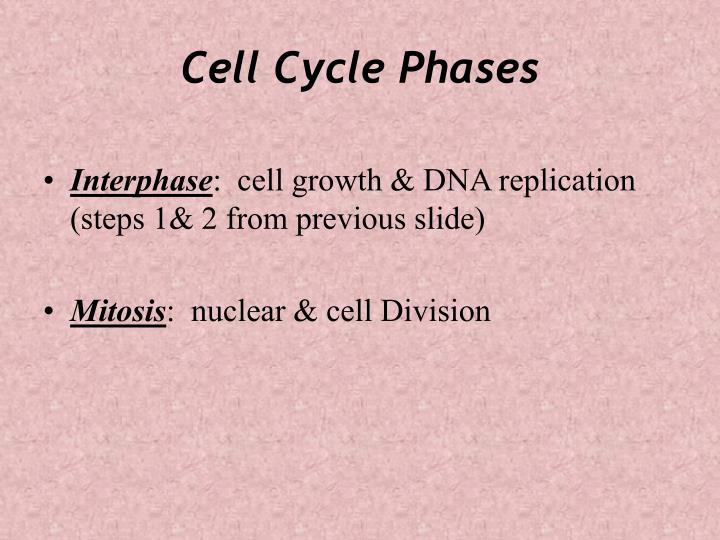 Cell Cycle Phases

• Interphase: cell growth & DNA replication (steps 1& 2 from previous slide)

• Mitosis: nuclear & cell Division